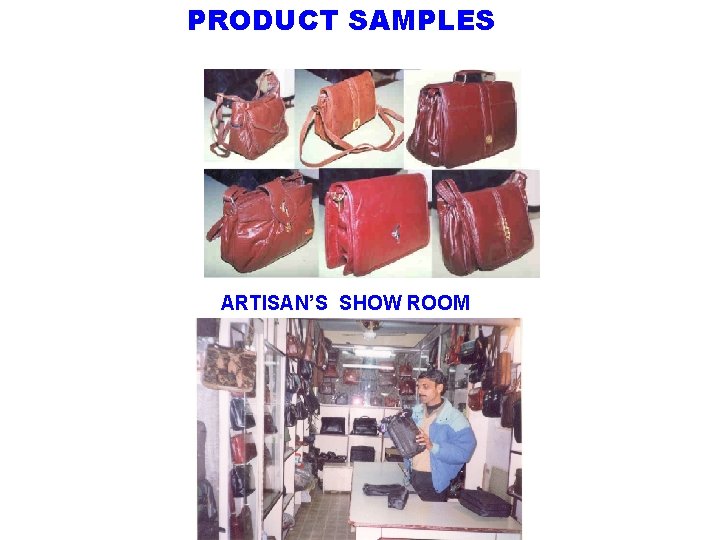 PRODUCT SAMPLES

ARTISAN'S SHOW ROOM